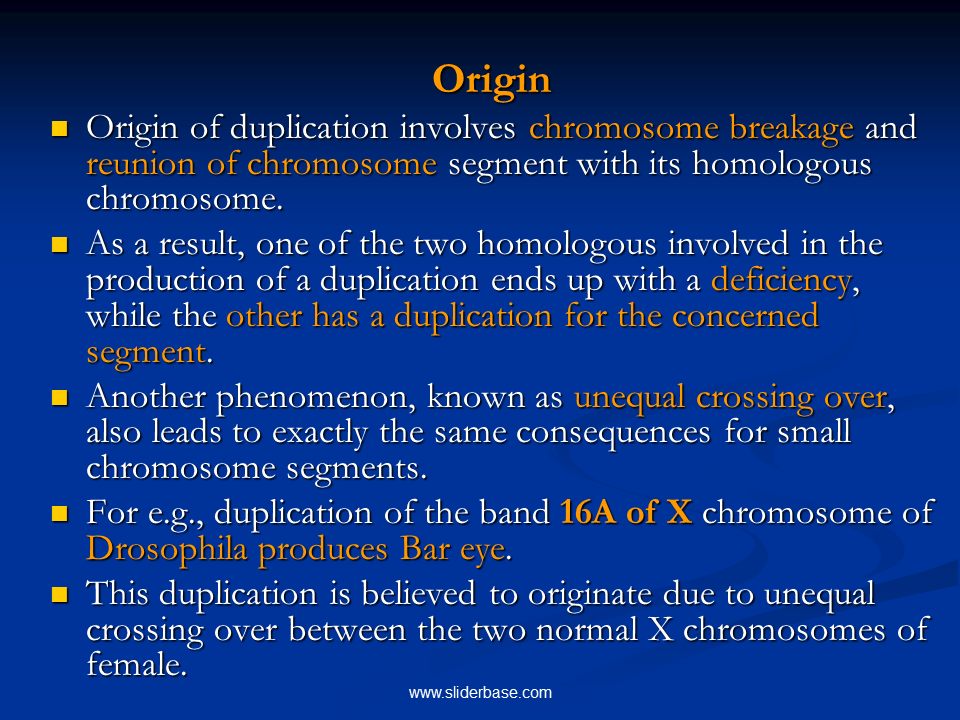 Origin

Origin of duplication involves chromosome breakage and reunion of chromosome segment with its homologous chromosome.

As a result, one of the two homologous involved in the production of a duplication ends up with a deficiency, while the other has a duplication for the concerned segment.

Another phenomenon, known as unequal crossing over, also leads to exactly the same consequences for small chromosome segments.

For e.g., duplication of the band 16A of X chromosome of Drosophila produces Bar eye.

This duplication is believed to originate due to unequal crossing over between the two normal X chromosomes of female.

www.sliderbase.com